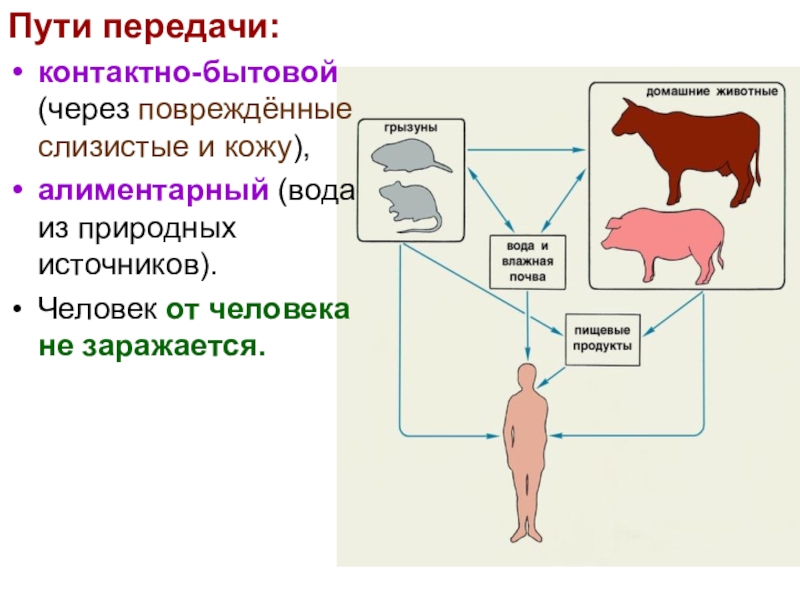 Пути передачи:

• контактно-бытовой (через повреждённые слизистые и кожу),

• алиментарный (вода из природных источников).

• Человек от человека не заражается.

грызуны

домашние животные

вода и влажная почва

пищевые продукты